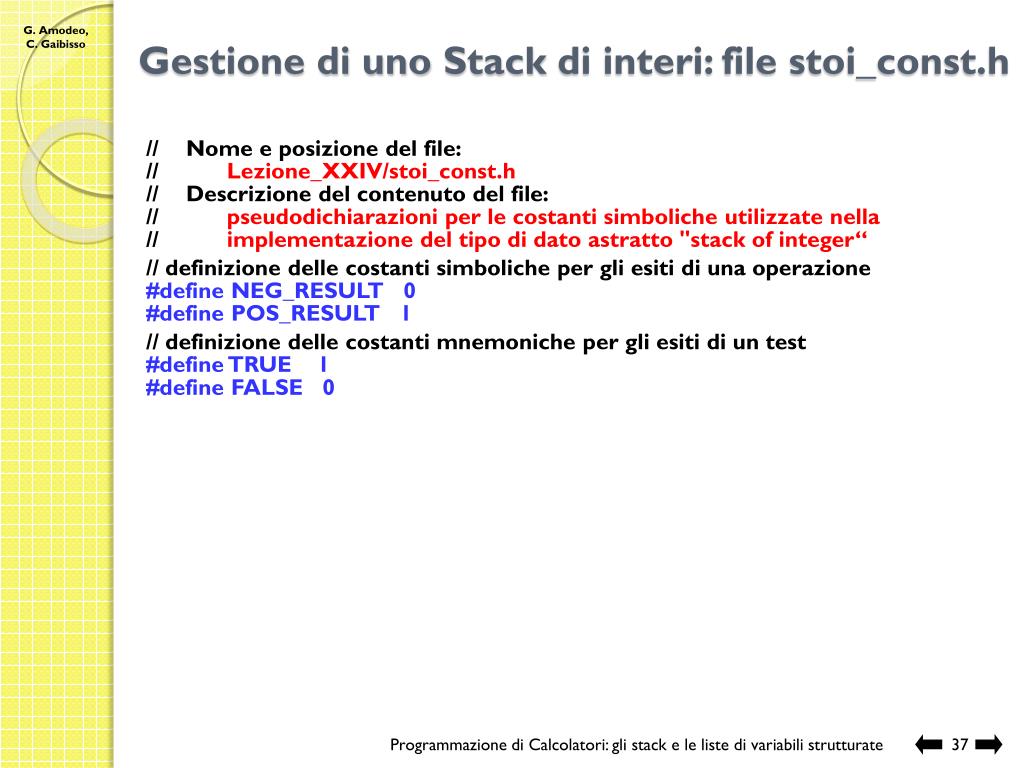 G. Amodeo, C. Gaibisso

Gestione di uno Stack di interi: file stoi_const.h

// Nome e posizione del file:
// Lezione_XXIV/stoi_const.h
// Descrizione del contenuto del file:
// pseudodichiarazioni per le costanti simboliche utilizzate nella
// implementazione del tipo di dato astratto "stack of integer“

// definizione delle costanti simboliche per gli esiti di una operazione
#define NEG_RESULT 0
#define POS_RESULT 1

// definizione delle costanti mnemoniche per gli esiti di un test
#define TRUE 1
#define FALSE 0

Programmazione di Calcolatori: gli stack e le liste di variabili strutturate 37